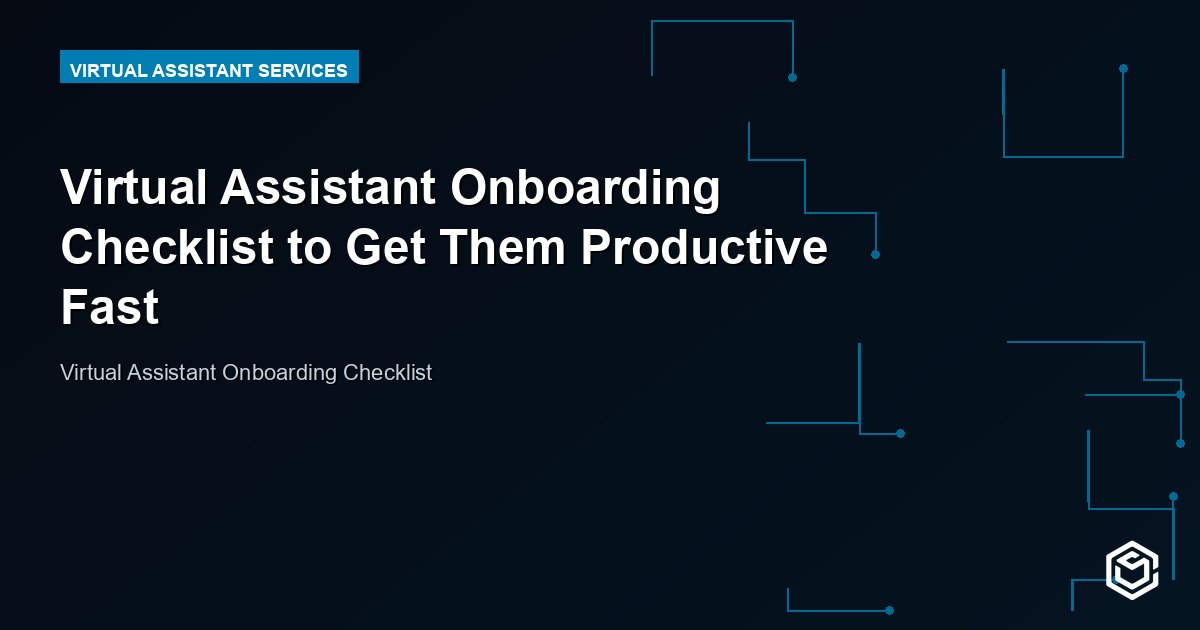 VIRTUAL ASSISTANT SERVICES

Virtual Assistant Onboarding Checklist to Get Them Productive Fast

Virtual Assistant Onboarding Checklist